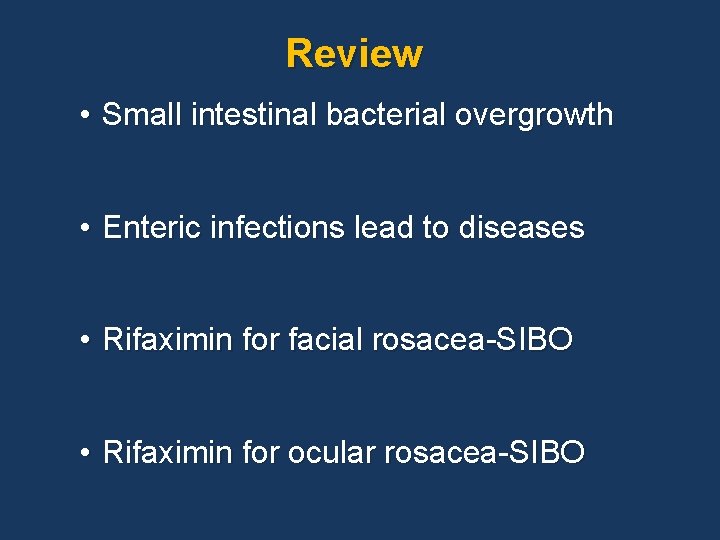 Review

• Small intestinal bacterial overgrowth

• Enteric infections lead to diseases

• Rifaximin for facial rosacea-SIBO

• Rifaximin for ocular rosacea-SIBO